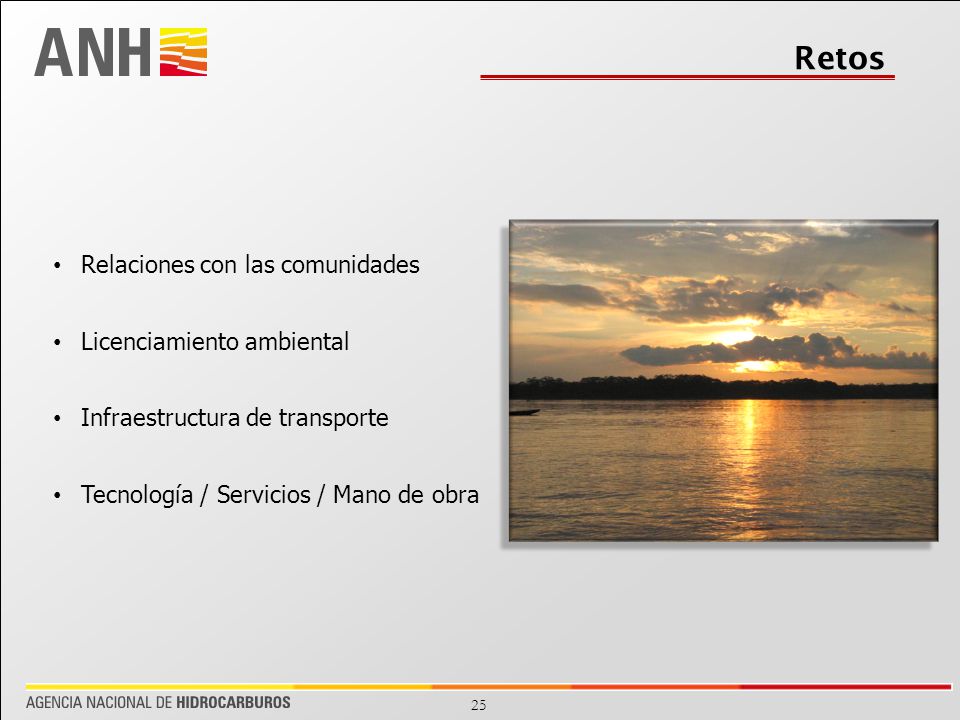 ANH

Retos

• Relaciones con las comunidades

• Licenciamiento ambiental

• Infraestructura de transporte

• Tecnología / Servicios / Mano de obra

AGENCIA NACIONAL DE HIDROCARBUROS

25